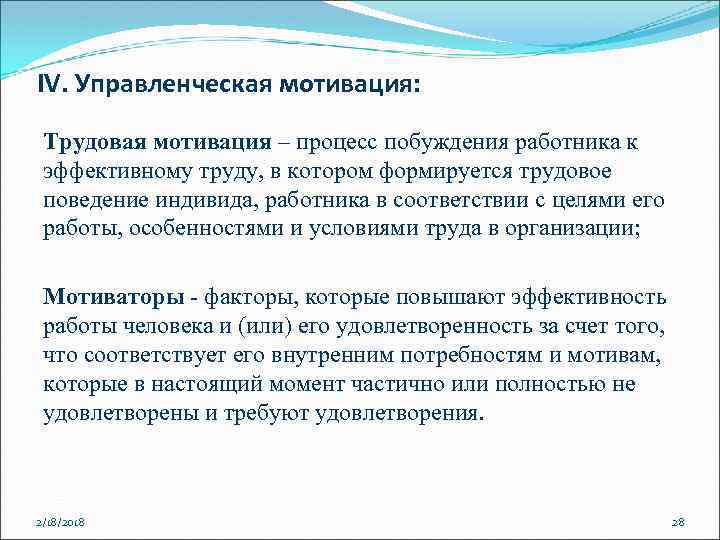 IV. Управленческая мотивация:

Трудовая мотивация – процесс побуждения работника к эффективному труду, в котором формируется трудовое поведение индивида, работника в соответствии с целями его работы, особенностями и условиями труда в организации;

Мотиваторы - факторы, которые повышают эффективность работы человека и (или) его удовлетворенность за счет того, что соответствует его внутренним потребностям и мотивам, которые в настоящий момент частично или полностью не удовлетворены и требуют удовлетворения.

2/18/2018

28